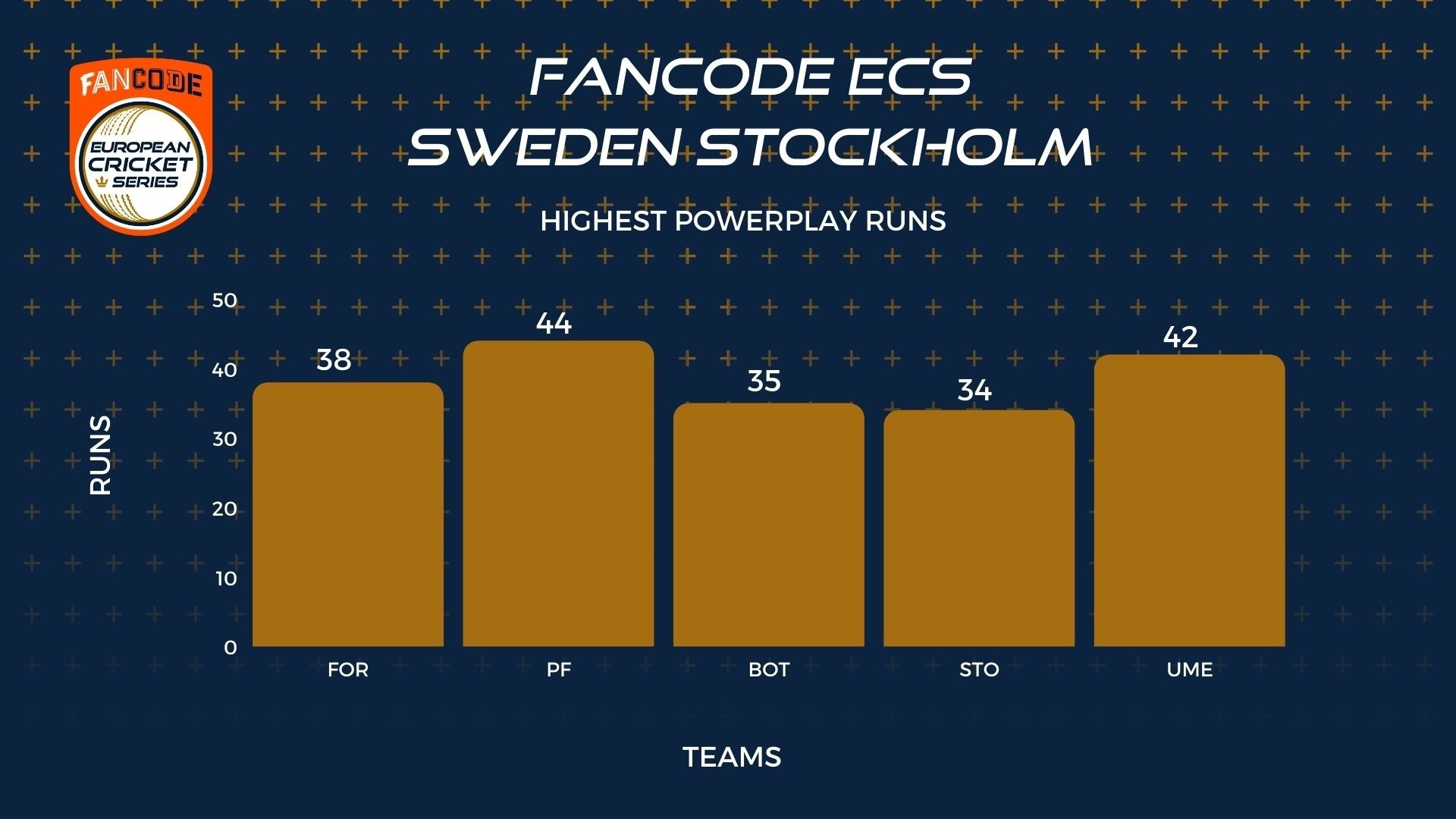 FANCODE
EUROPEAN CRICKET SERIES

FANCODE ECS
SWEDEN STOCKHOLM

HIGHEST POWERPLAY RUNS

RUNS

50
40
30
20
10
0

38
44
35
34
42

FOR
PF
BOT
STO
UME

TEAMS